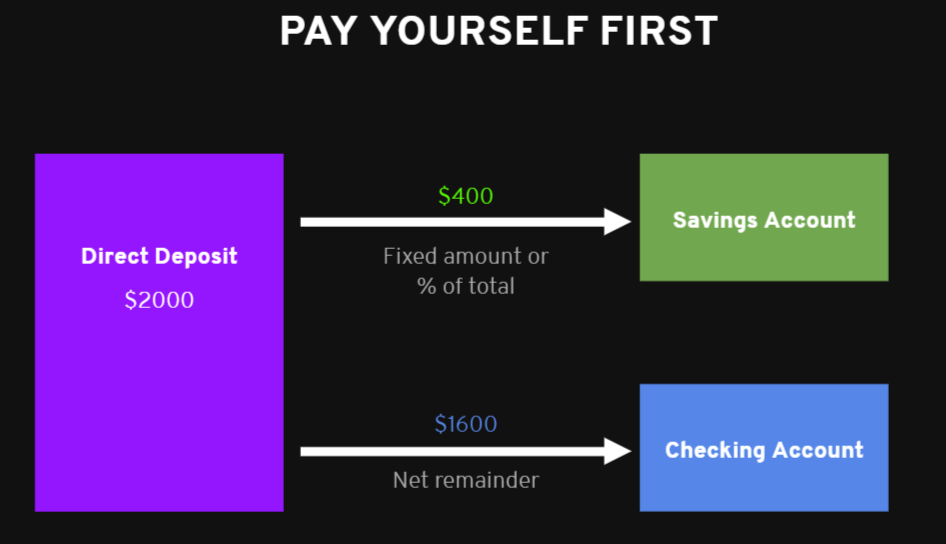 PAY YOURSELF FIRST

Direct Deposit

\$2000

\$400

Fixed amount or % of total

Savings Account

\$1600

Net remainder

Checking Account